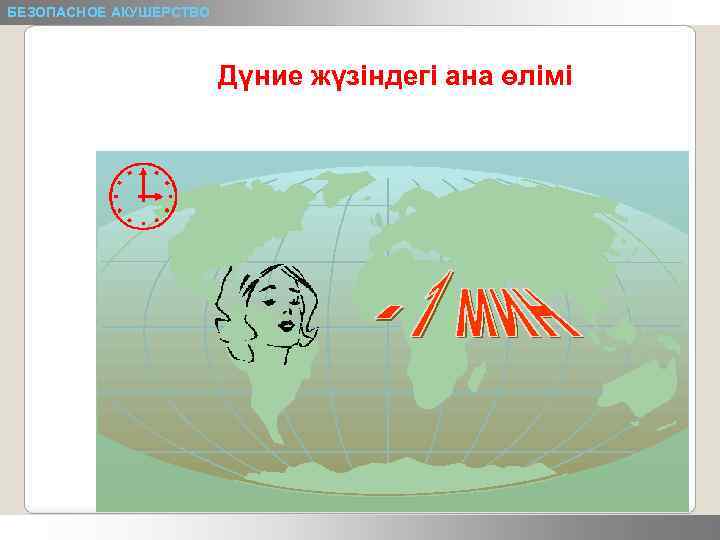 БЕЗОПАСНОЕ АКУШЕРСТВО

Дүние жүзіндегі ана өлімі

- 1 МИН